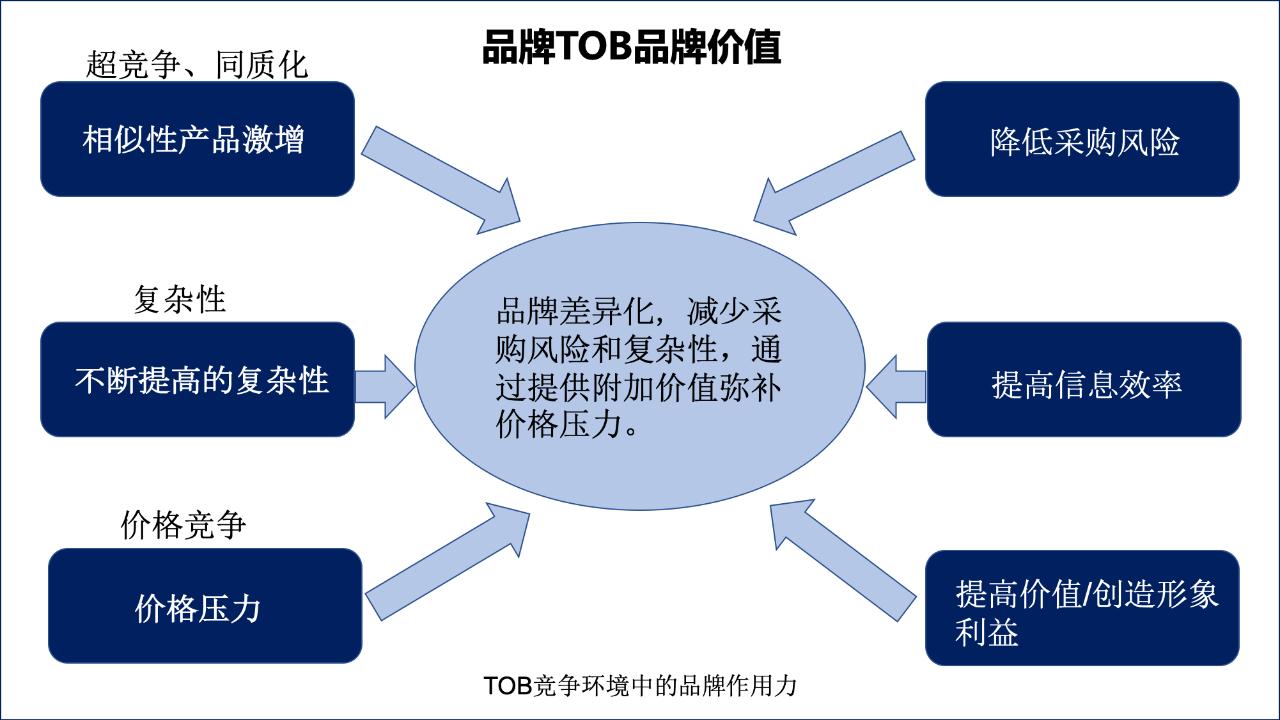 品牌TOB品牌价值

超竞争、同质化

相似性产品激增

复杂性

不断提高的复杂性

价格竞争

价格压力

品牌差异化，减少采购风险和复杂性，通过提供附加价值弥补价格压力。

降低采购风险

提高信息效率

提高价值/创造形象利益

TOB竞争环境中的品牌作用力